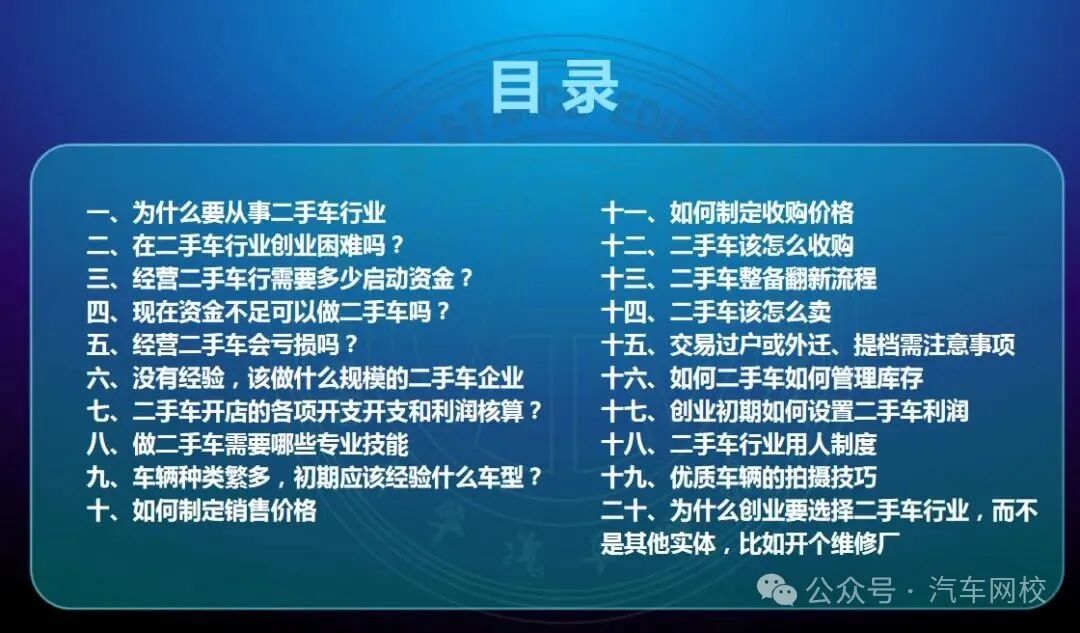 目录

一、为什么要从事二手车行业
二、在二手车行业创业困难吗？
三、经营二手车行需要多少启动资金？
四、现在资金不足可以做二手车吗？
五、经营二手车会亏损吗？
六、没有经验，该做什么规模的二手车企业
七、二手车开店的各项开支开支和利润核算？
八、做二手车需要哪些专业技能
九、车辆种类繁多，初期应该经验什么车型？
十、如何制定销售价格

十一、如何制定收购价格
十二、二手车该怎么收购
十三、二手车整备翻新流程
十四、二手车该怎么卖
十五、交易过户或外迁、提档需注意事项
十六、如何二手车如何管理库存
十七、创业初期如何设置二手车利润
十八、二手车行业用人制度
十九、优质车辆的拍摄技巧
二十、为什么创业要选择二手车行业，而不是其他实体，比如开个维修厂

公众号 · 汽车网校